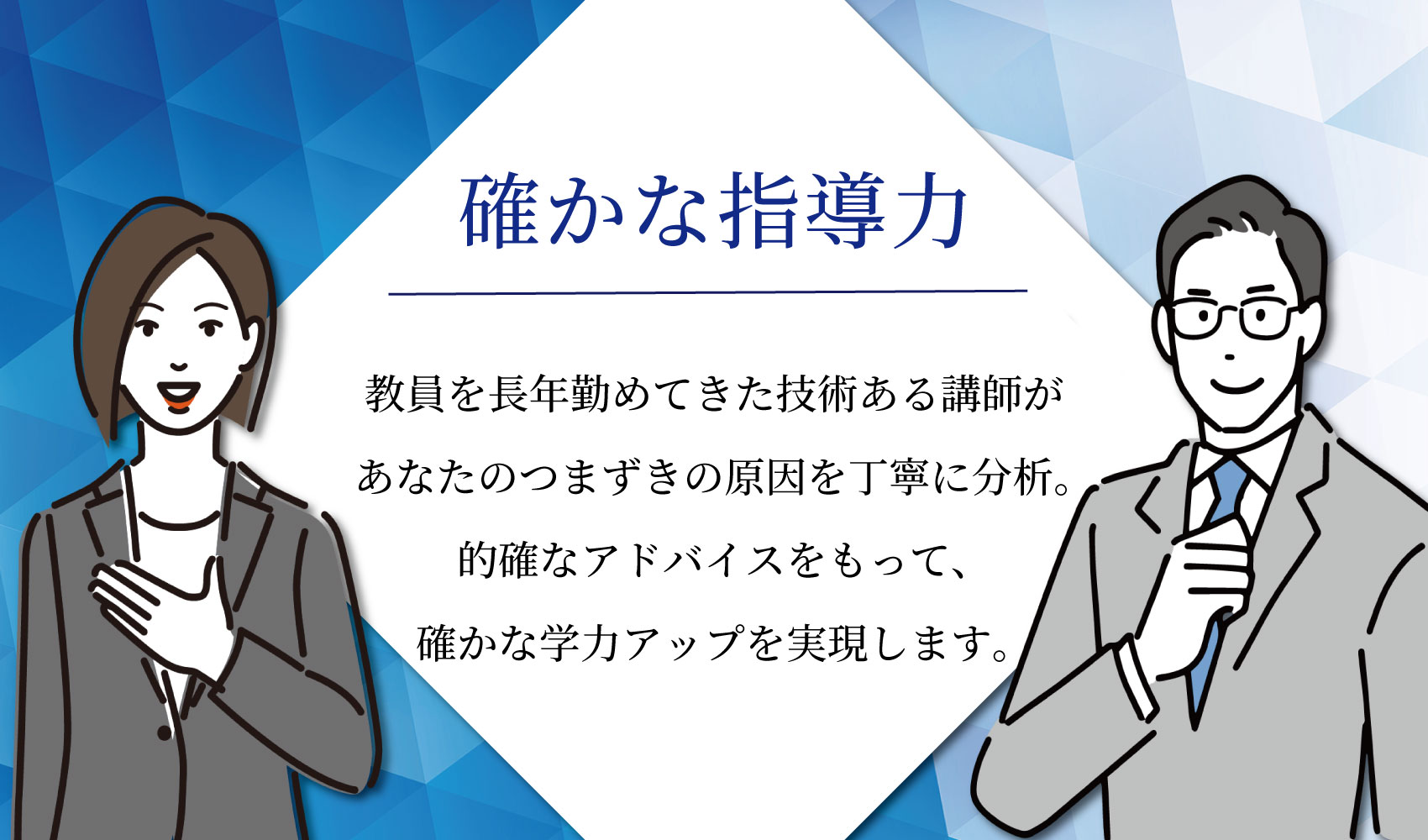 確かな指導力

教員を長年勤めてきた技術ある講師が
あなたのつまずきの原因を丁寧に分析。
的確なアドバイスをもって、
確かな学力アップを実現します。